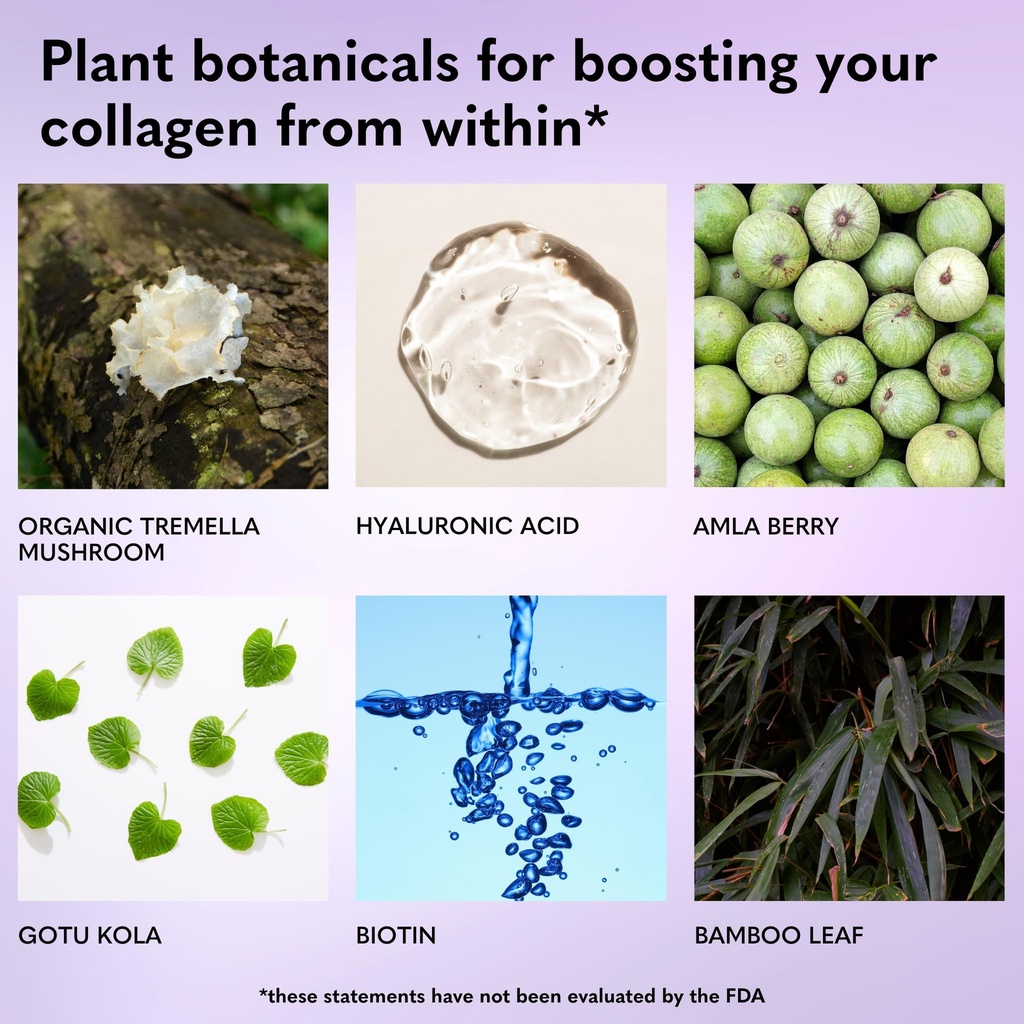 Plant botanicals for boosting your collagen from within*

ORGANIC TREMELLA MUSHROOM

HYALURONIC ACID

AMLA BERRY

GOTU KOLA

BIOTIN

BAMBOO LEAF

*these statements have not been evaluated by the FDA